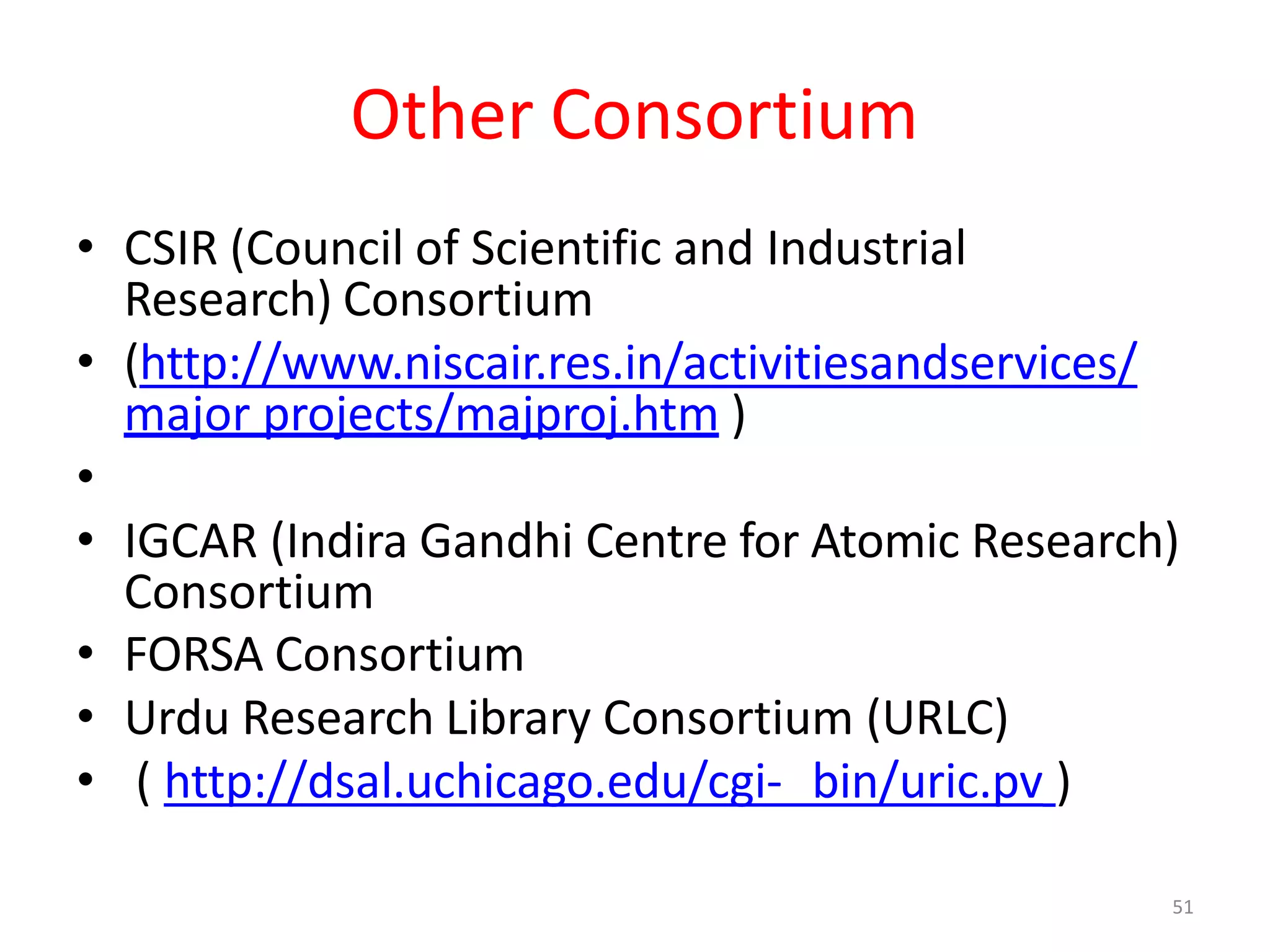 Other Consortium

• CSIR (Council of Scientific and Industrial Research) Consortium
• (http://www.niscair.res.in/activitiesandservices/major projects/majproj.htm )
•
• IGCAR (Indira Gandhi Centre for Atomic Research) Consortium
• FORSA Consortium
• Urdu Research Library Consortium (URLC)
• ( http://dsal.uchicago.edu/cgi- bin/uric.pv )

51